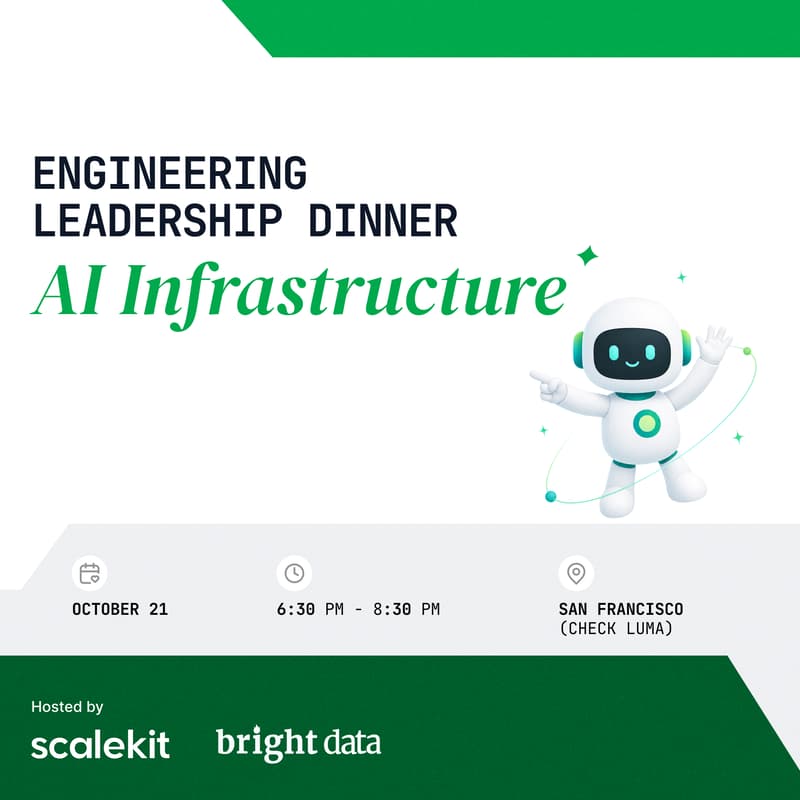 ENGINEERING LEADERSHIP DINNER

AI Infrastructure

OCTOBER 21

6:30 PM - 8:30 PM

SAN FRANCISCO (CHECK LUMA)

Hosted by

scalekit

bright data